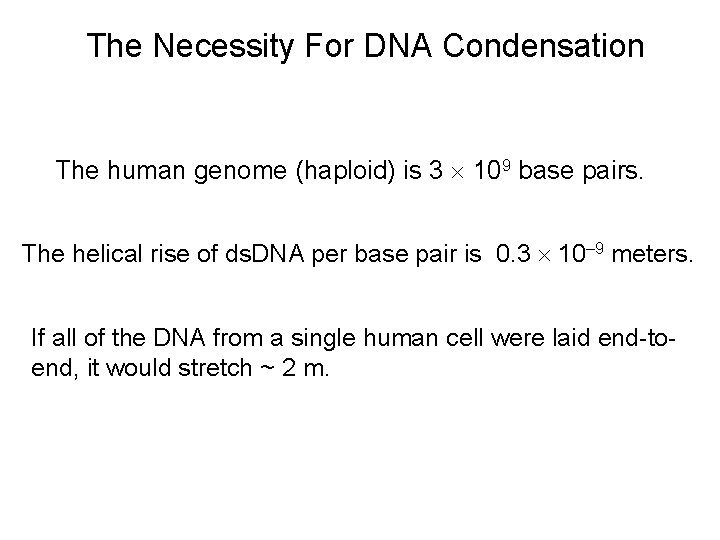 The Necessity For DNA Condensation

The human genome (haploid) is $3 \times 10^9$ base pairs.

The helical rise of dsDNA per base pair is $0.3 \times 10^{-9}$ meters.

If all of the DNA from a single human cell were laid end-to-end, it would stretch ~ 2 m.